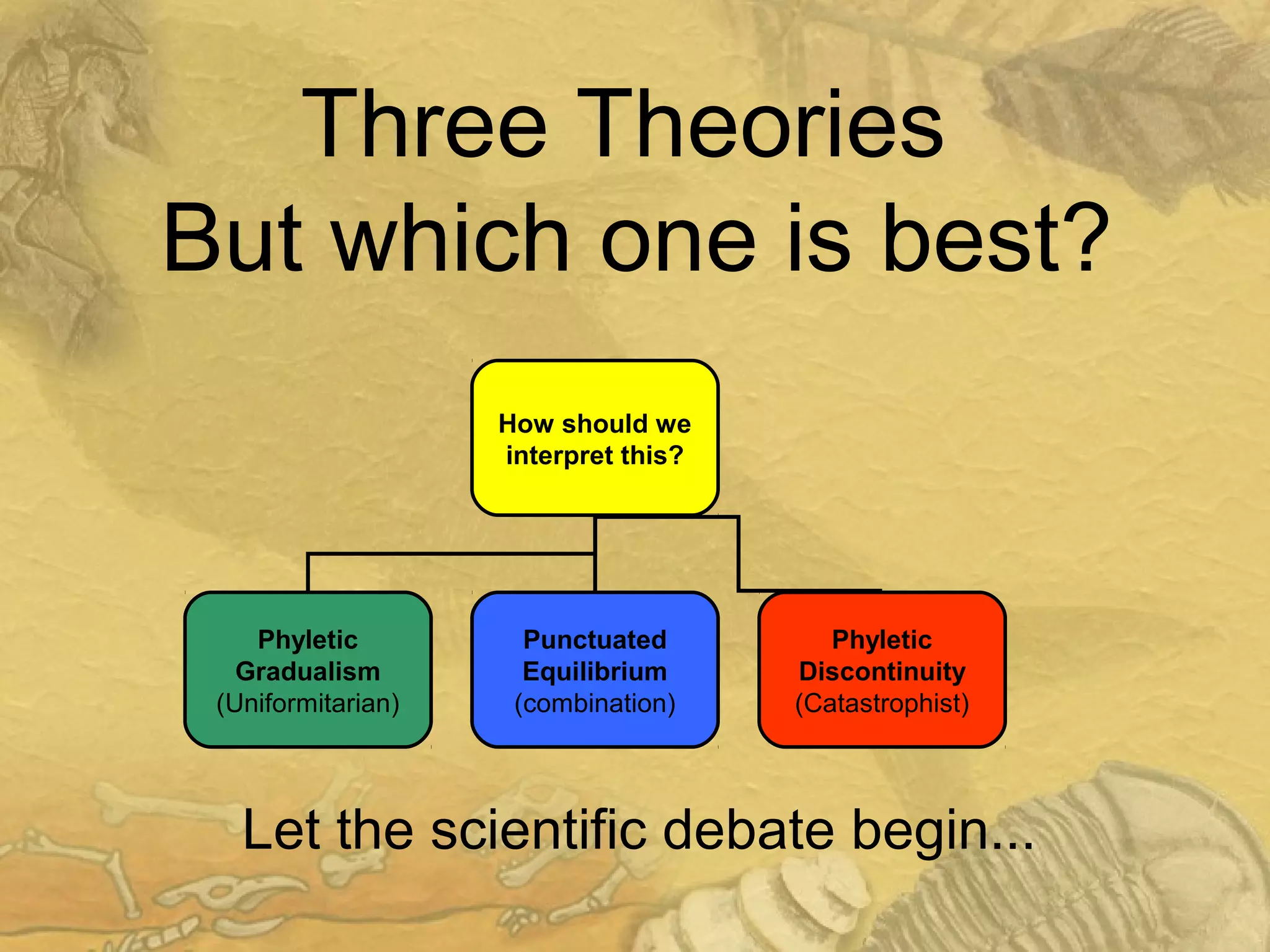 Three Theories
But which one is best?

How should we interpret this?

Phyletic Gradualism
(Uniformitarian)

Punctuated Equilibrium
(combination)

Phyletic Discontinuity
(Catastrophist)

Let the scientific debate begin...